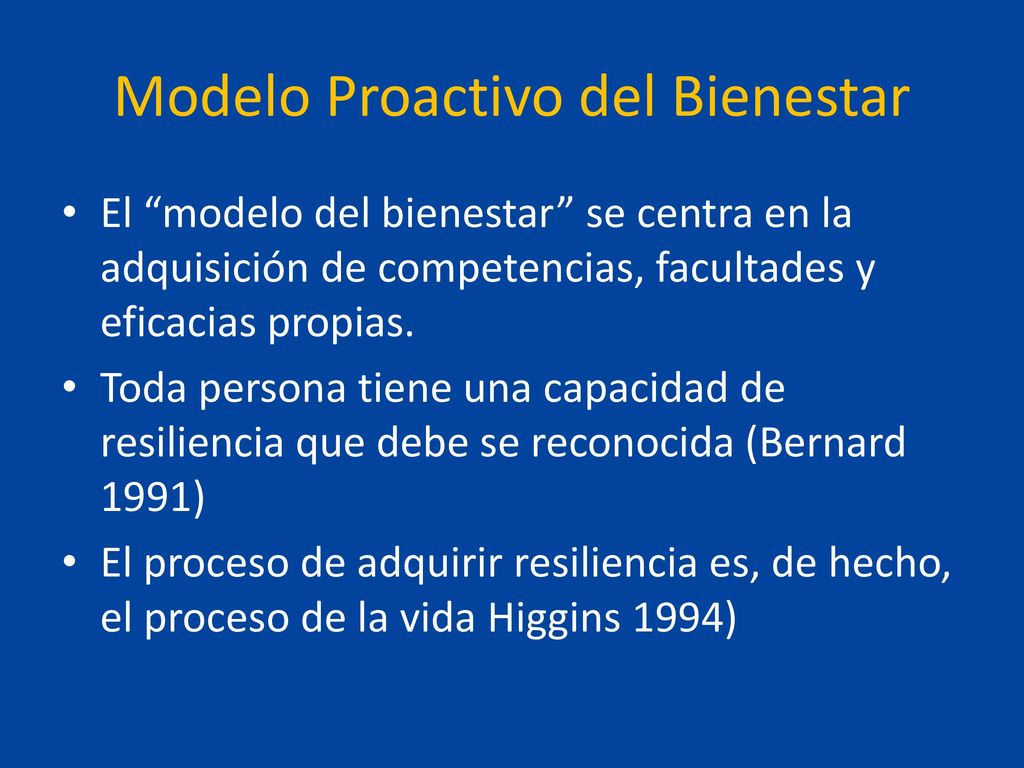 Modelo Proactivo del Bienestar

• El “modelo del bienestar” se centra en la adquisición de competencias, facultades y eficacias propias.

• Toda persona tiene una capacidad de resiliencia que debe se reconocida (Bernard 1991)

• El proceso de adquirir resiliencia es, de hecho, el proceso de la vida Higgins 1994)